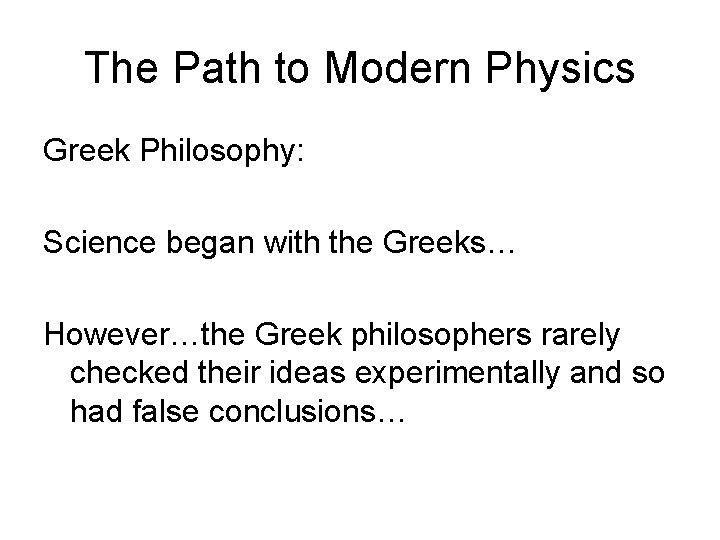 The Path to Modern Physics

Greek Philosophy:

Science began with the Greeks…

However…the Greek philosophers rarely checked their ideas experimentally and so had false conclusions…